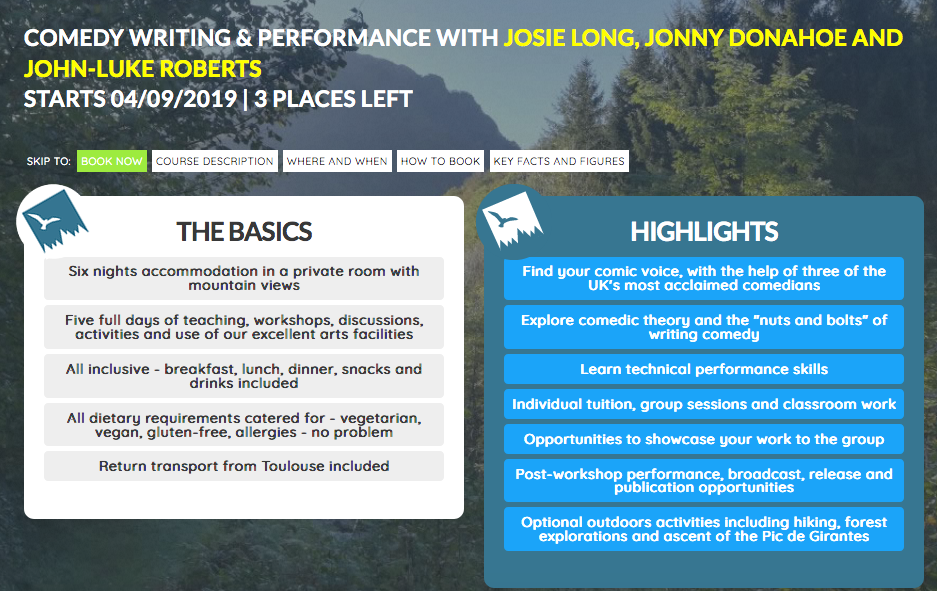 COMEDY WRITING & PERFORMANCE WITH JOSIE LONG, JONNY DONAHOE AND JOHN-LUKE ROBERTS
STARTS 04/09/2019 | 3 PLACES LEFT

SKIP TO: BOOK NOW COURSE DESCRIPTION WHERE AND WHEN HOW TO BOOK KEY FACTS AND FIGURES

THE BASICS

Six nights accommodation in a private room with mountain views

Five full days of teaching, workshops, discussions, activities and use of our excellent arts facilities

All inclusive - breakfast, lunch, dinner, snacks and drinks included

All dietary requirements catered for - vegetarian, vegan, gluten-free, allergies - no problem

Return transport from Toulouse included

HIGHLIGHTS

Find your comic voice, with the help of three of the UK's most acclaimed comedians

Explore comedic theory and the "nuts and bolts" of writing comedy

Learn technical performance skills

Individual tuition, group sessions and classroom work

Opportunities to showcase your work to the group

Post-workshop performance, broadcast, release and publication opportunities

Optional outdoors activities including hiking, forest explorations and ascent of the Pic de Girantes